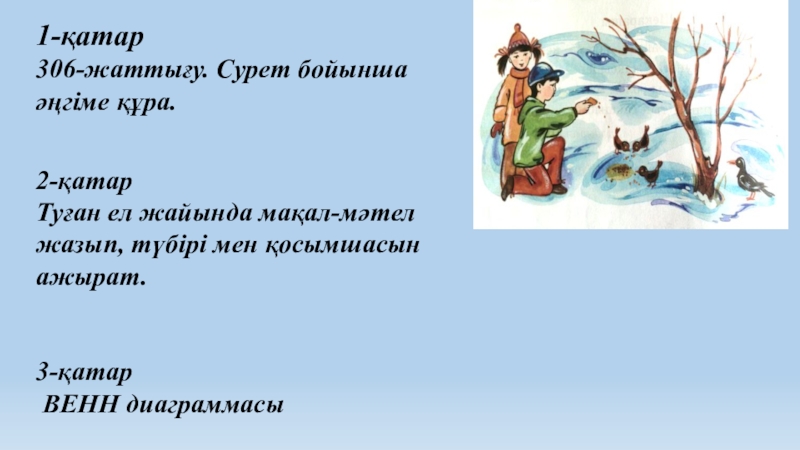 1-қатар
306-жаттығу. Сурет бойынша әңгіме құра.

2-қатар
Туған ел жайында мақал-мәтел жазып, түбірі мен қосымшасын ажырат.

3-қатар
ВЕНН диаграммасы